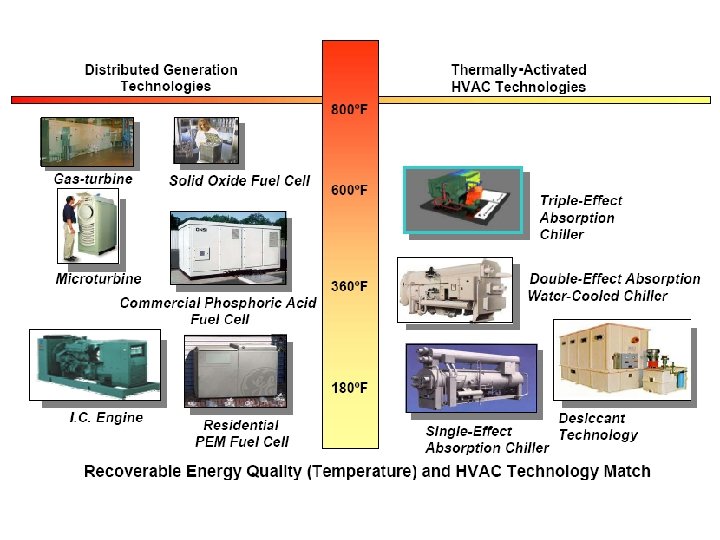 Distributed Generation Technologies

Thermally-Activated HVAC Technologies

800ºF

600ºF

360ºF

180ºF

Gas-turbine

Solid Oxide Fuel Cell

Microturbine

Commercial Phosphoric Acid Fuel Cell

I.C. Engine

Residential PEM Fuel Cell

Triple-Effect Absorption Chiller

Double-Effect Absorption Water-Cooled Chiller

Single-Effect Absorption Chiller

Desiccant Technology

Recoverable Energy Quality (Temperature) and HVAC Technology Match